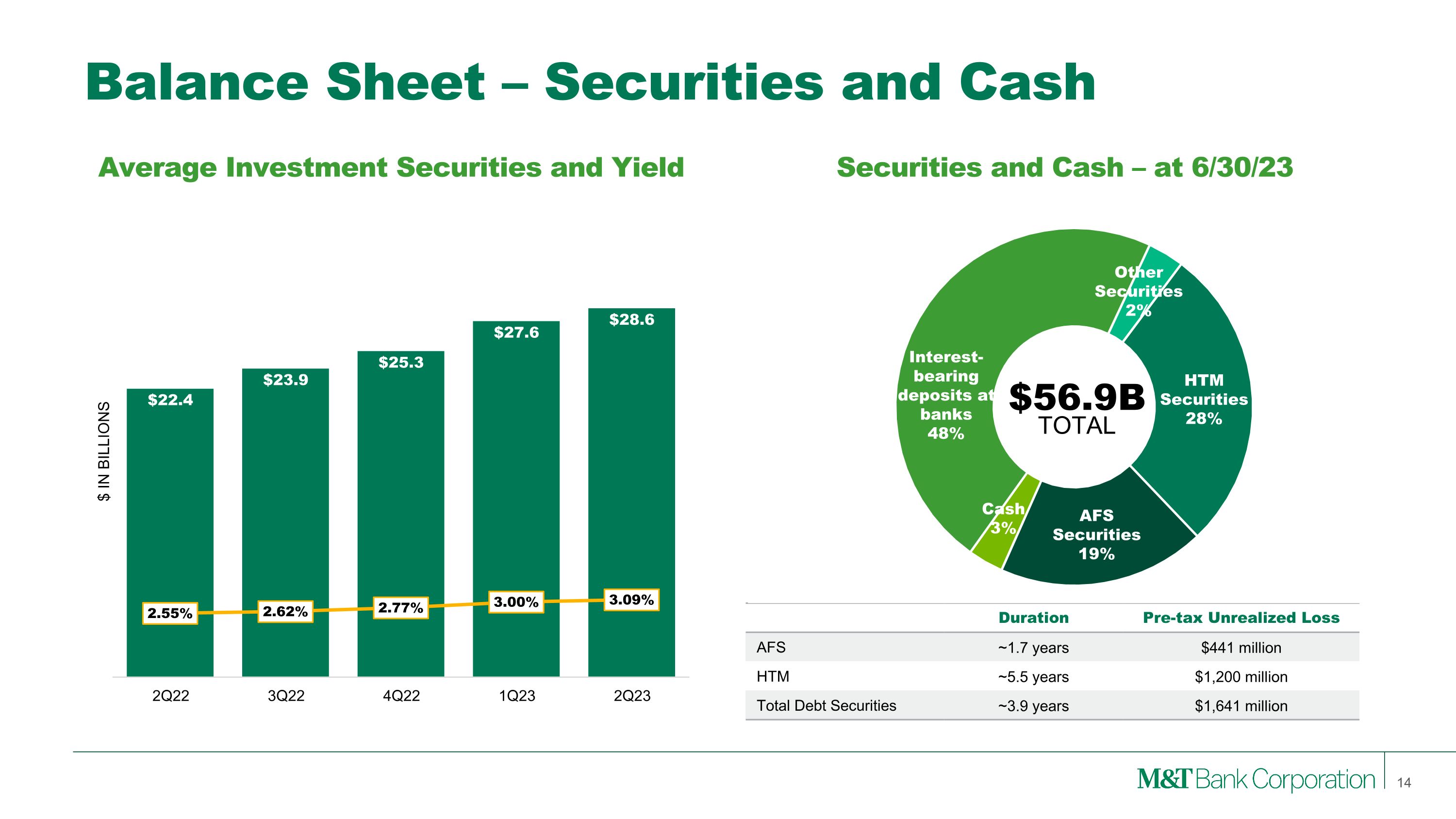 Balance Sheet – Securities and Cash

Average Investment Securities and Yield

$ IN BILLIONS

$22.4
$23.9
$25.3
$27.6
$28.6

2.55%
2.62%
2.77%
3.00%
3.09%

2Q22
3Q22
4Q22
1Q23
2Q23

Securities and Cash – at 6/30/23

Other Securities 2%

HTM Securities 28%

AFS Securities 19%

Cash 3%

Interest-bearing deposits at banks 48%

$56.9B
TOTAL

| | Duration | Pre-tax Unrealized Loss |
|---|---|---|
| AFS | ~1.7 years | $441 million |
| HTM | ~5.5 years | $1,200 million |
| Total Debt Securities | ~3.9 years | $1,641 million |

M&T Bank Corporation
14